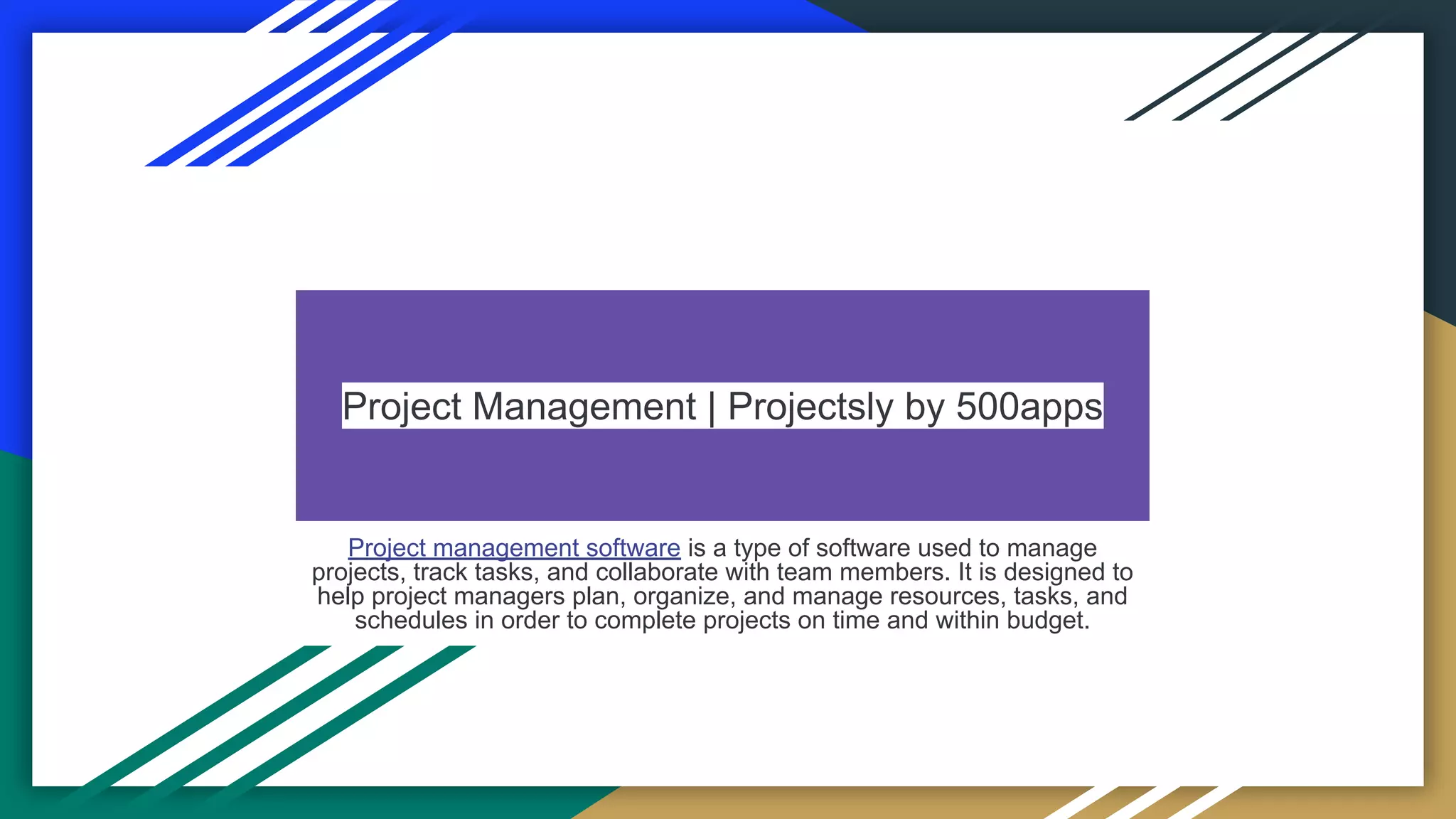 Project Management | Projectsly by 500apps

Project management software is a type of software used to manage projects, track tasks, and collaborate with team members. It is designed to help project managers plan, organize, and manage resources, tasks, and schedules in order to complete projects on time and within budget.